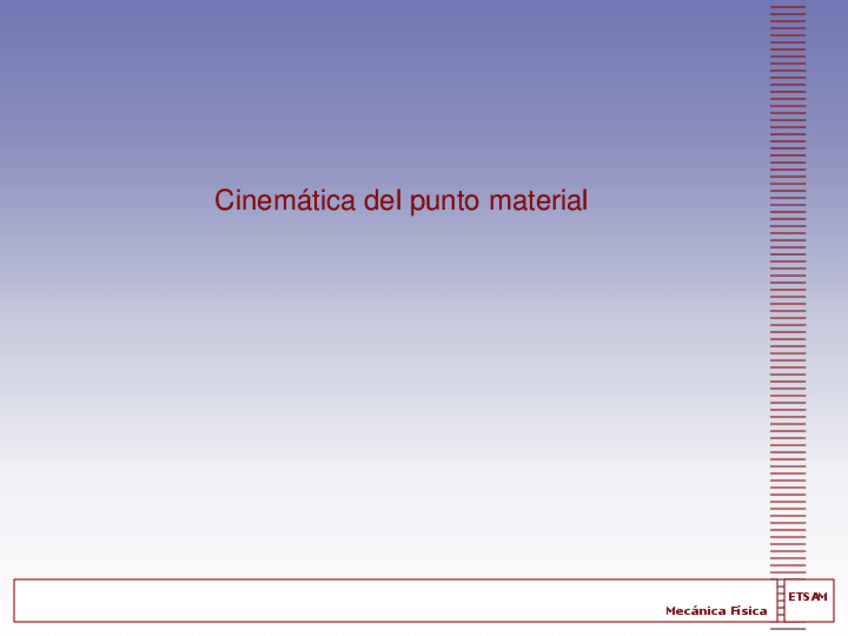 Cinemática del punto material

Mecánica Física

ETSAM